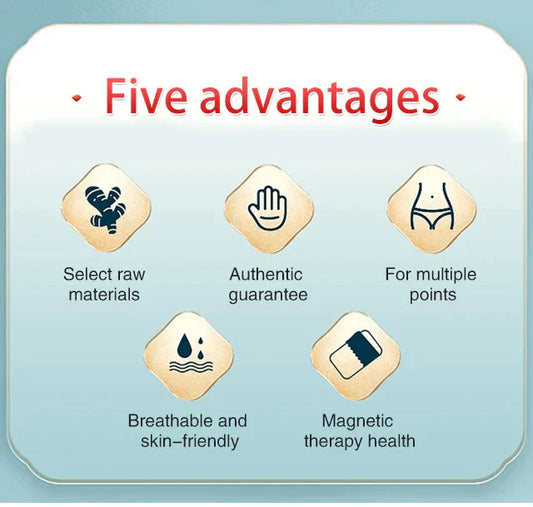 · Five advantages ·

Select raw materials

Authentic guarantee

For multiple points

Breathable and skin–friendly

Magnetic therapy health